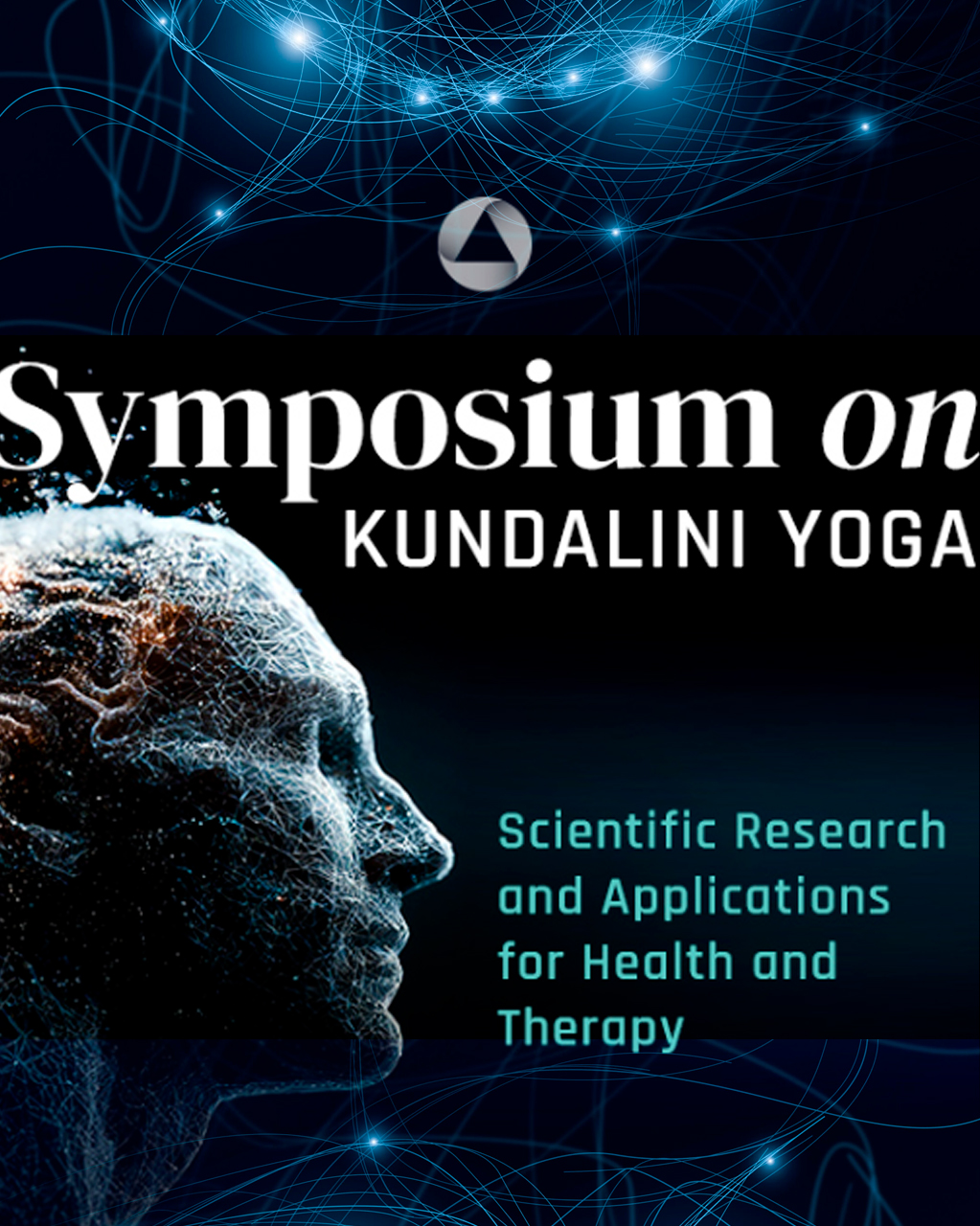 Symposium on
KUNDALINI YOGA

Scientific Research and Applications for Health and Therapy